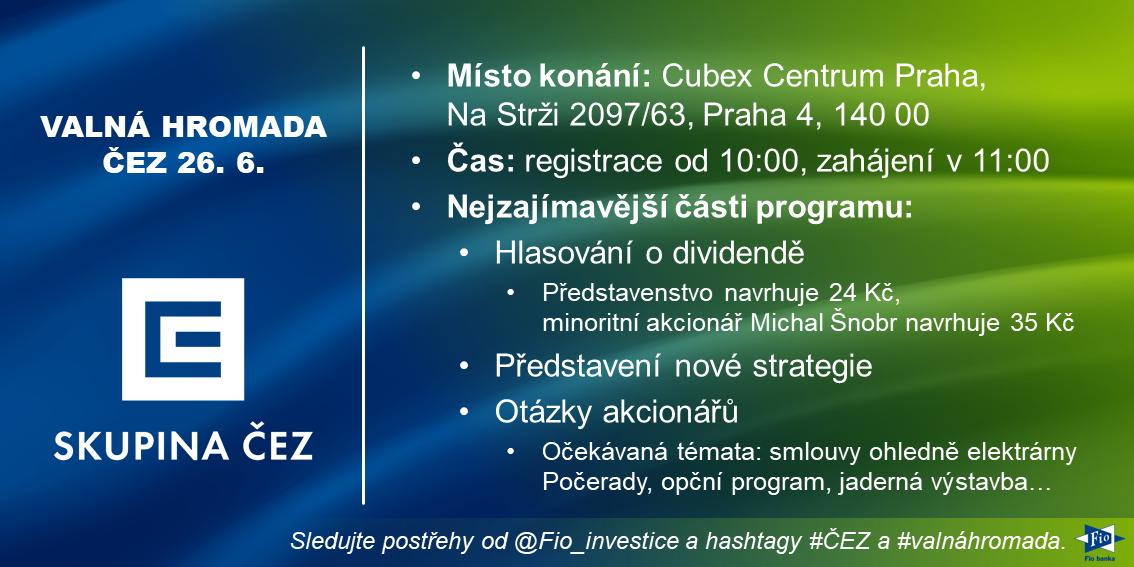 VALNÁ HROMADA ČEZ 26. 6.

SKUPINA ČEZ

• **Místo konání:** Cubex Centrum Praha, Na Strži 2097/63, Praha 4, 140 00
• **Čas:** registrace od 10:00, zahájení v 11:00
• **Nejzajímavější části programu:**
  • Hlasování o dividendě
    • Představenstvo navrhuje 24 Kč, minoritní akcionář Michal Šnobr navrhuje 35 Kč
  • Představení nové strategie
  • Otázky akcionářů
    • Očekávaná témata: smlouvy ohledně elektrárny Počerady, opční program, jaderná výstavba…

Sledujte postřehy od @Fio_investice a hashtagy #ČEZ a #valnáhromada.

Fio
Fio banka